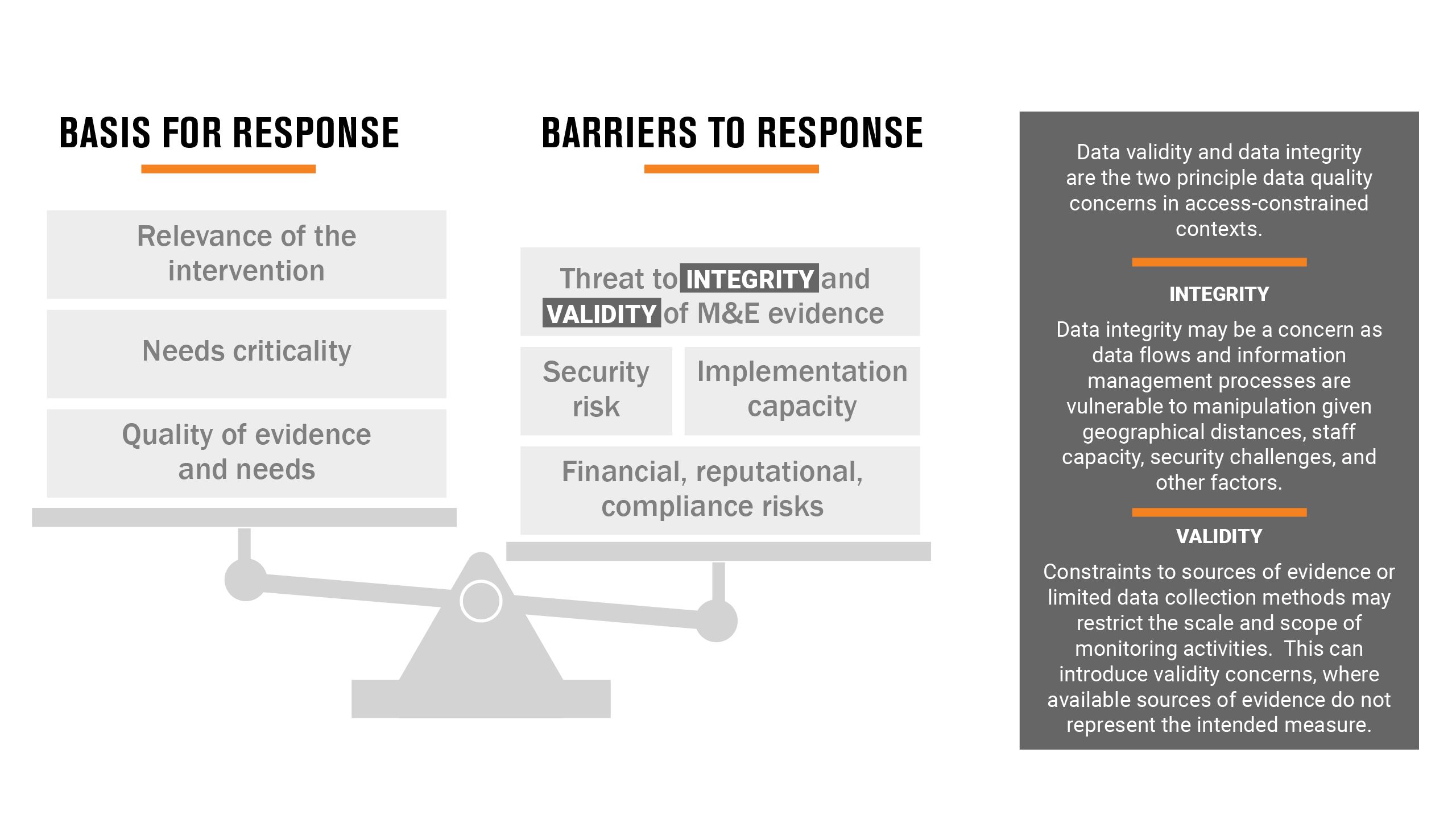 BASIS FOR RESPONSE

Relevance of the intervention

Needs criticality

Quality of evidence and needs

BARRIERS TO RESPONSE

Threat to INTEGRITY and VALIDITY of M&E evidence

Security risk

Implementation capacity

Financial, reputational, compliance risks

Data validity and data integrity are the two principle data quality concerns in access-constrained contexts.

INTEGRITY

Data integrity may be a concern as data flows and information management processes are vulnerable to manipulation given geographical distances, staff capacity, security challenges, and other factors.

VALIDITY

Constraints to sources of evidence or limited data collection methods may restrict the scale and scope of monitoring activities. This can introduce validity concerns, where available sources of evidence do not represent the intended measure.